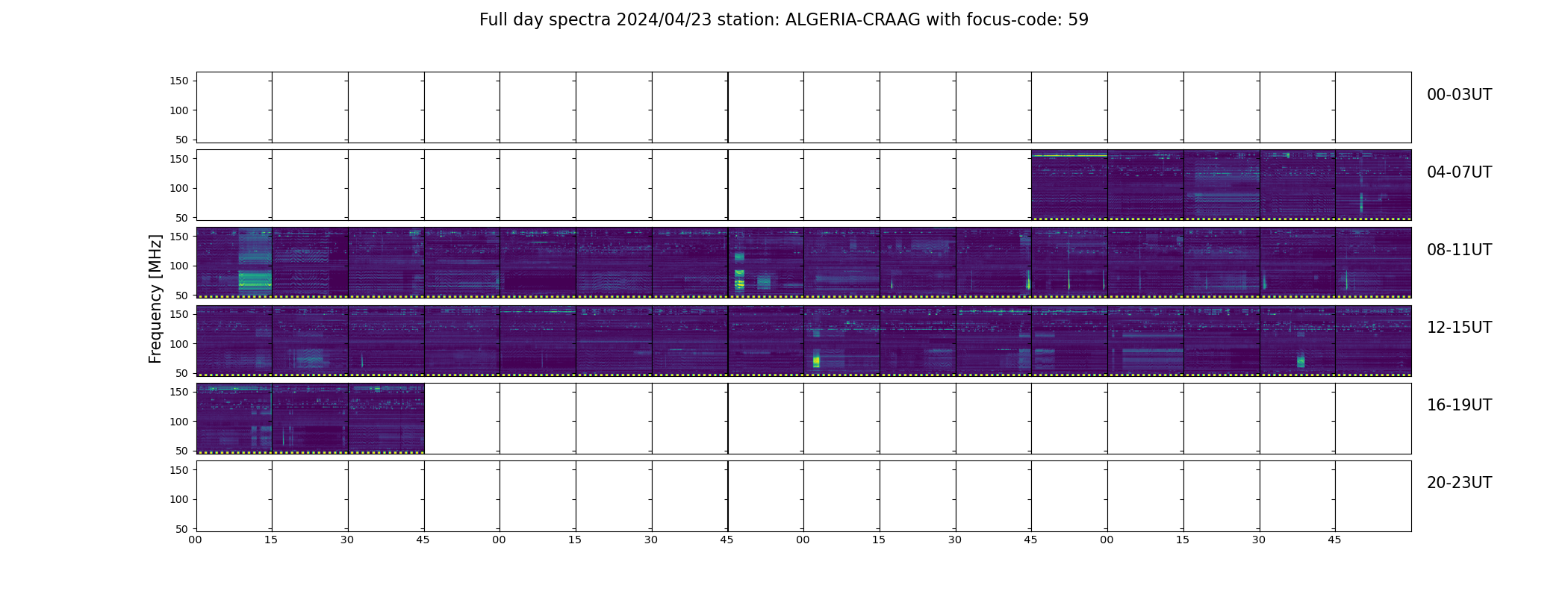 Full day spectra 2024/04/23 station: ALGERIA-CRAAG with focus-code: 59

Frequency [MHz]

150
100
50
00-03UT

150
100
50
04-07UT

150
100
50
08-11UT

150
100
50
12-15UT

150
100
50
16-19UT

150
100
50
20-23UT

00 15 30 45 00 15 30 45 00 15 30 45 00 15 30 45